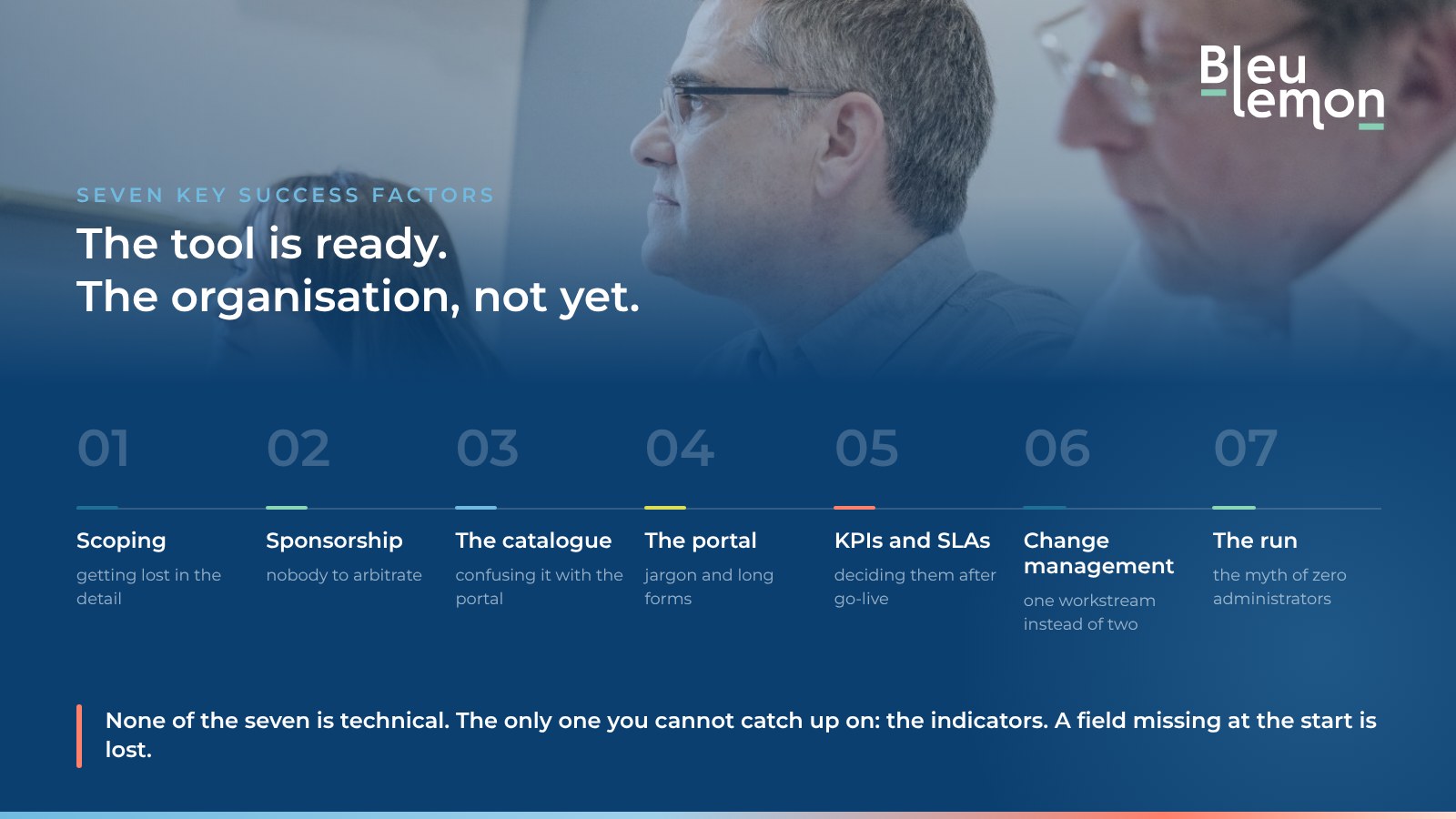 Bleu lemon

SEVEN KEY SUCCESS FACTORS

The tool is ready.
The organisation, not yet.

01

Scoping

getting lost in the detail

02

Sponsorship

nobody to arbitrate

03

The catalogue

confusing it with the portal

04

The portal

jargon and long forms

05

KPIs and SLAs

deciding them after go-live

06

Change management

one workstream instead of two

07

The run

the myth of zero administrators

None of the seven is technical. The only one you cannot catch up on: the indicators. A field missing at the start is lost.